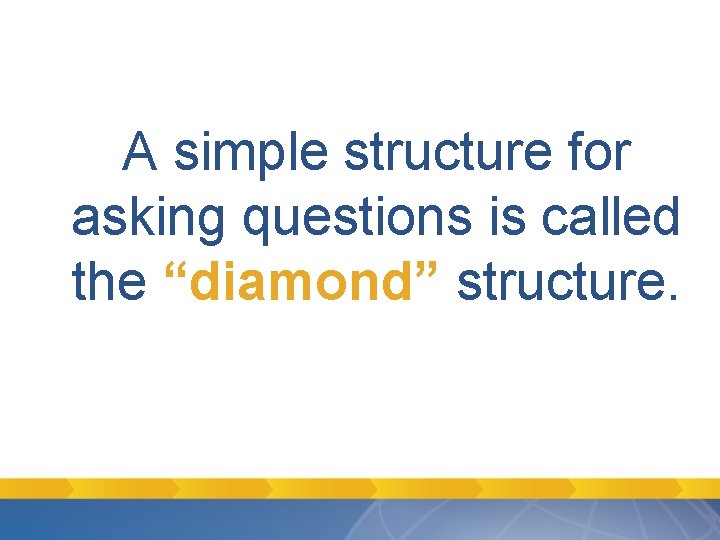 A simple structure for asking questions is called the "diamond" structure.